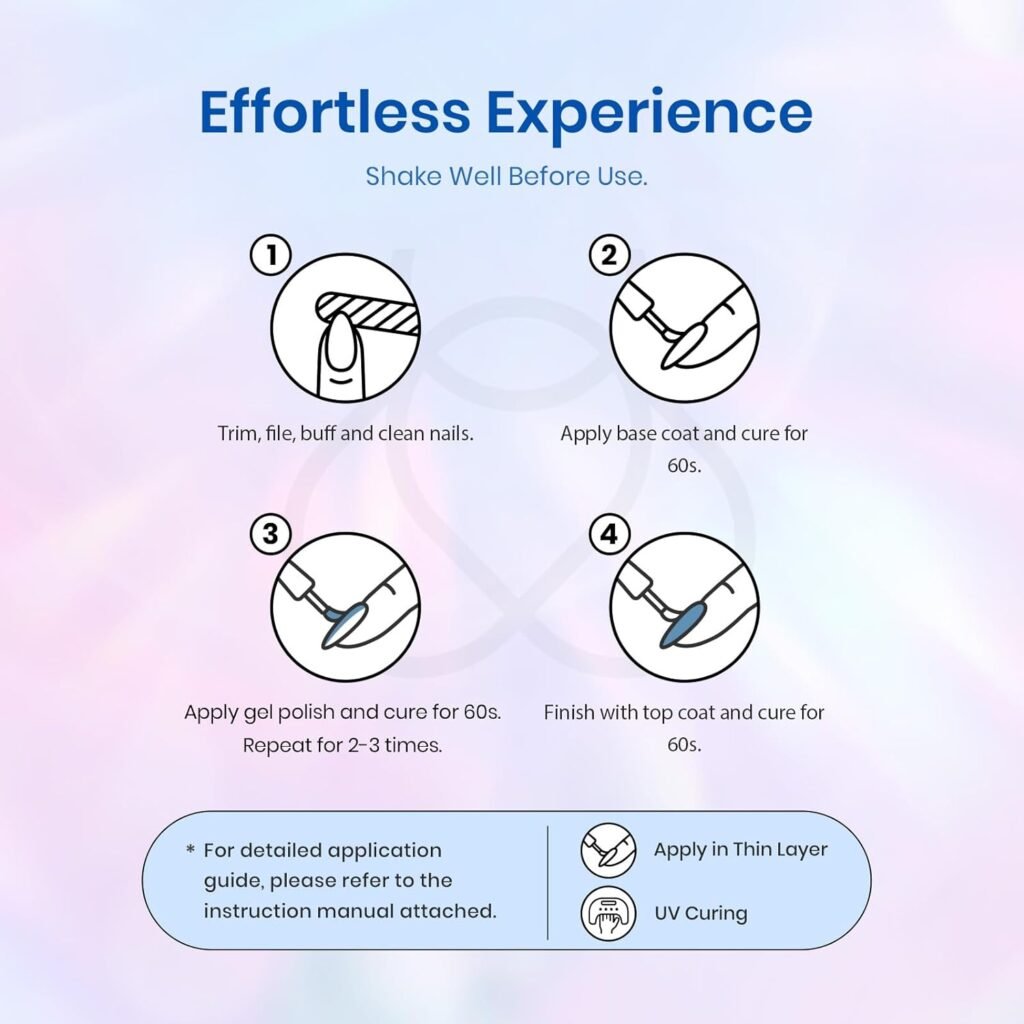 Effortless Experience

Shake Well Before Use.

1

Trim, file, buff and clean nails.

2

Apply base coat and cure for 60s.

3

Apply gel polish and cure for 60s. Repeat for 2-3 times.

4

Finish with top coat and cure for 60s.

* For detailed application guide, please refer to the instruction manual attached.

Apply in Thin Layer

UV Curing